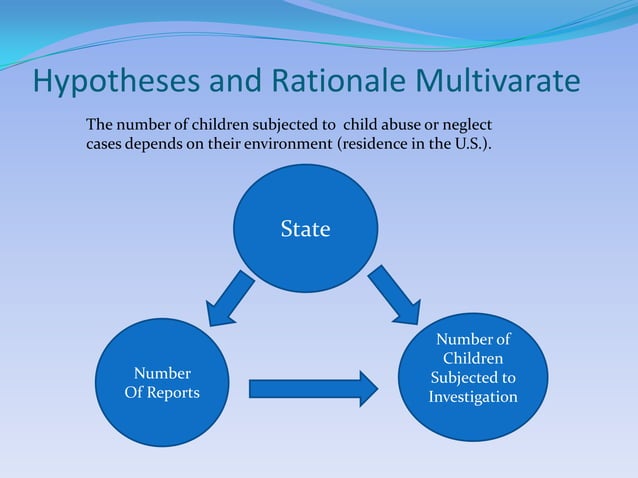 Hypotheses and Rationale Multivarate

The number of children subjected to child abuse or neglect cases depends on their environment (residence in the U.S.).

State

Number Of Reports

Number of Children Subjected to Investigation